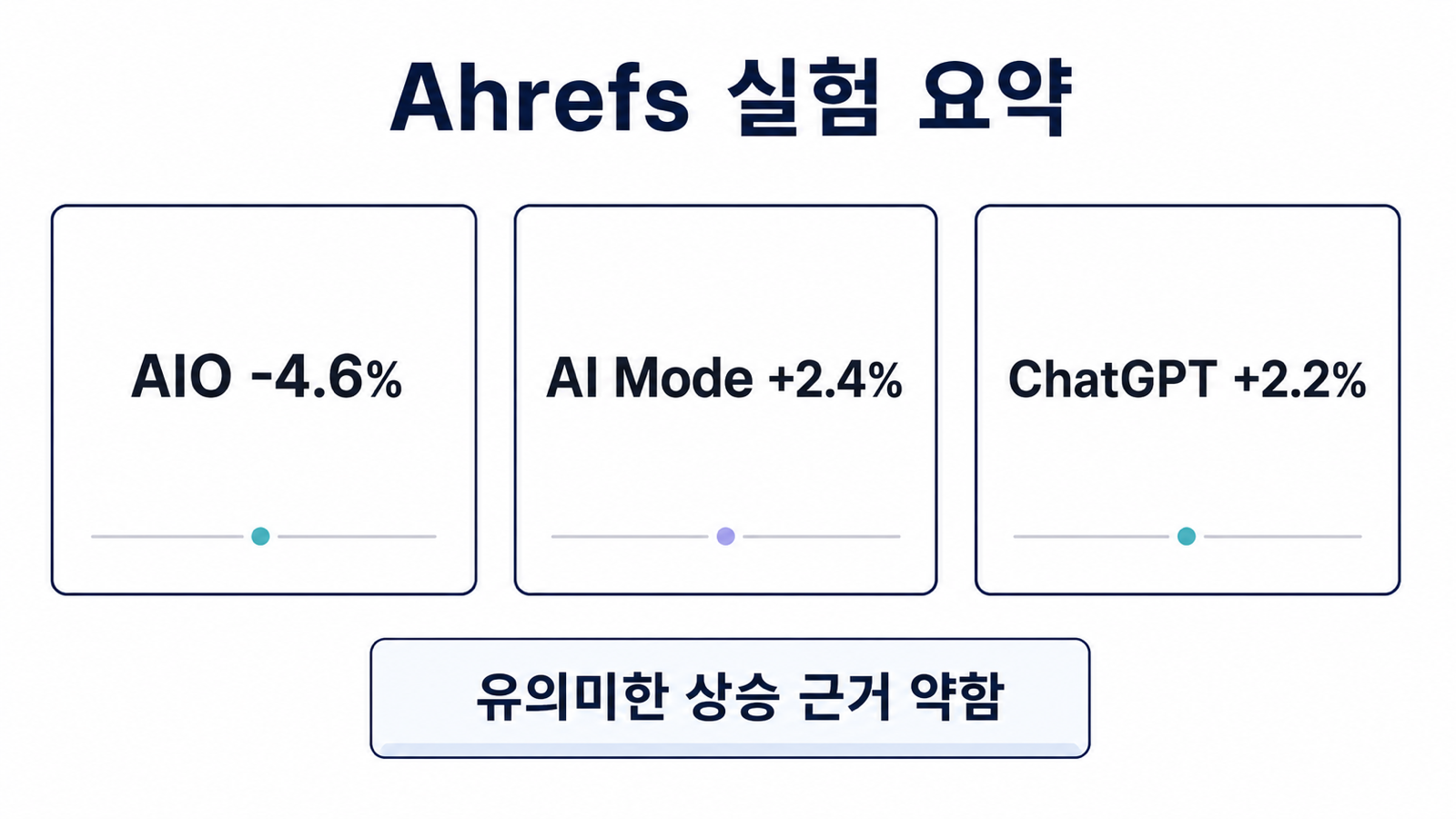 Ahrefs 실험 요약

AIO -4.6%

AI Mode +2.4%

ChatGPT +2.2%

유의미한 상승 근거 약함